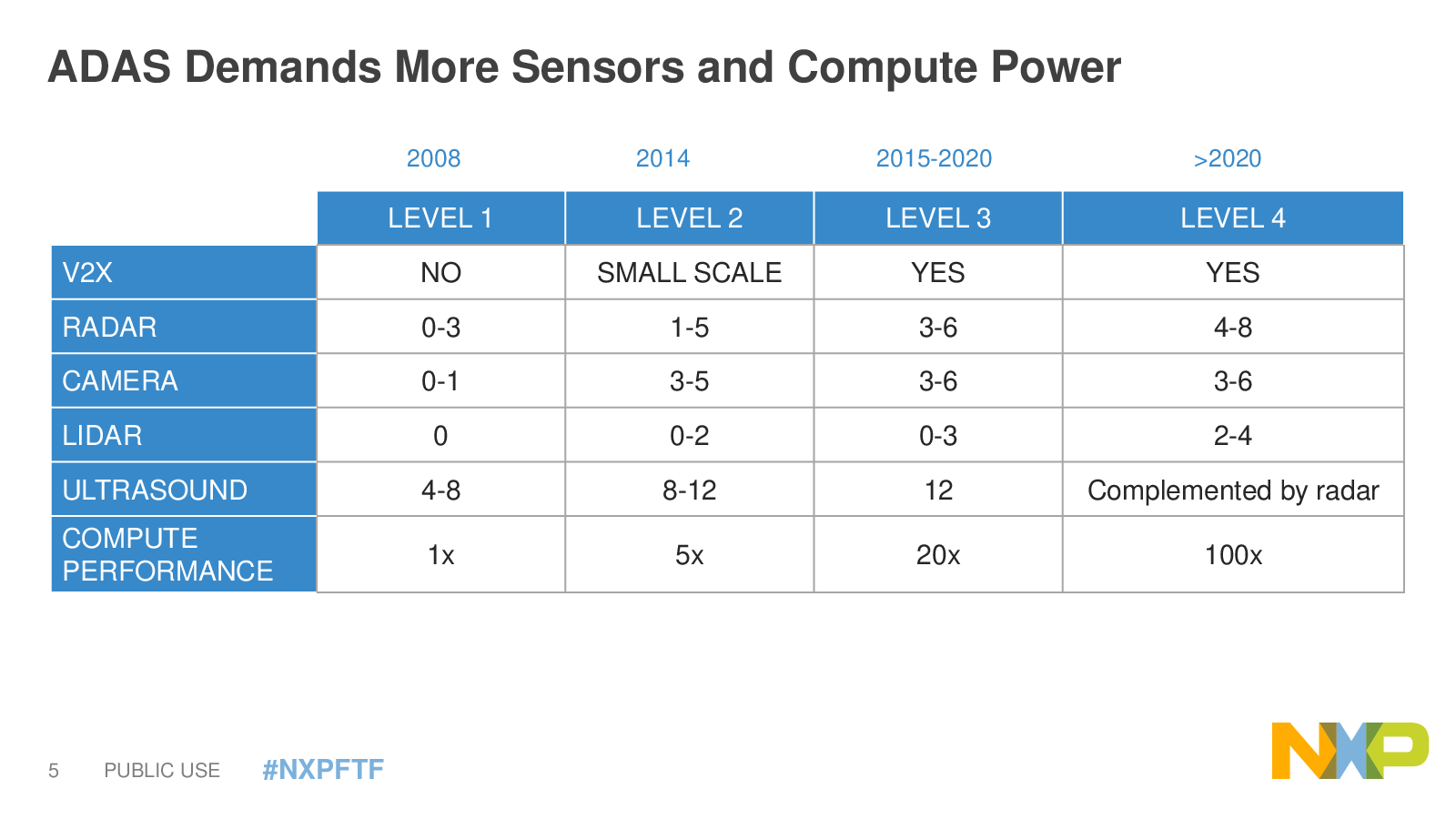 ADAS Demands More Sensors and Compute Power

| | 2008 | 2014 | 2015-2020 | >2020 |
|---|---|---|---|---|
| | LEVEL 1 | LEVEL 2 | LEVEL 3 | LEVEL 4 |
| V2X | NO | SMALL SCALE | YES | YES |
| RADAR | 0-3 | 1-5 | 3-6 | 4-8 |
| CAMERA | 0-1 | 3-5 | 3-6 | 3-6 |
| LIDAR | 0 | 0-2 | 0-3 | 2-4 |
| ULTRASOUND | 4-8 | 8-12 | 12 | Complemented by radar |
| COMPUTE PERFORMANCE | 1x | 5x | 20x | 100x |

5 PUBLIC USE #NXPFTF

NXP